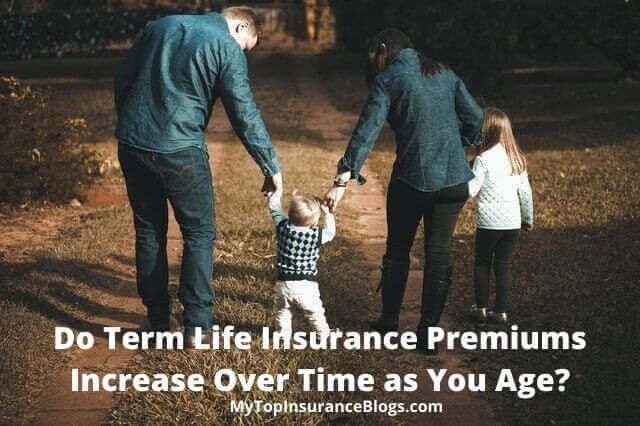 Do Term Life Insurance Premiums Increase Over Time as You Age?

MyTopInsuranceBlogs.com